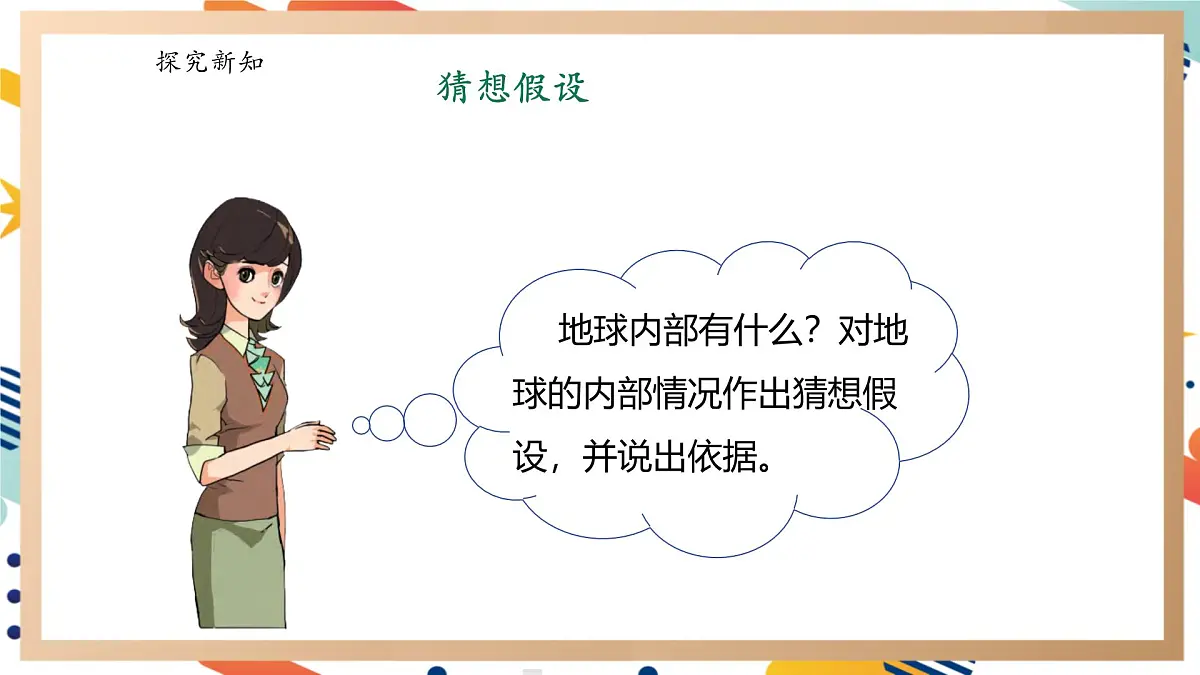 探究新知

猜想假设

地球内部有什么？对地球的内部情况作出猜想假设，并说出依据。